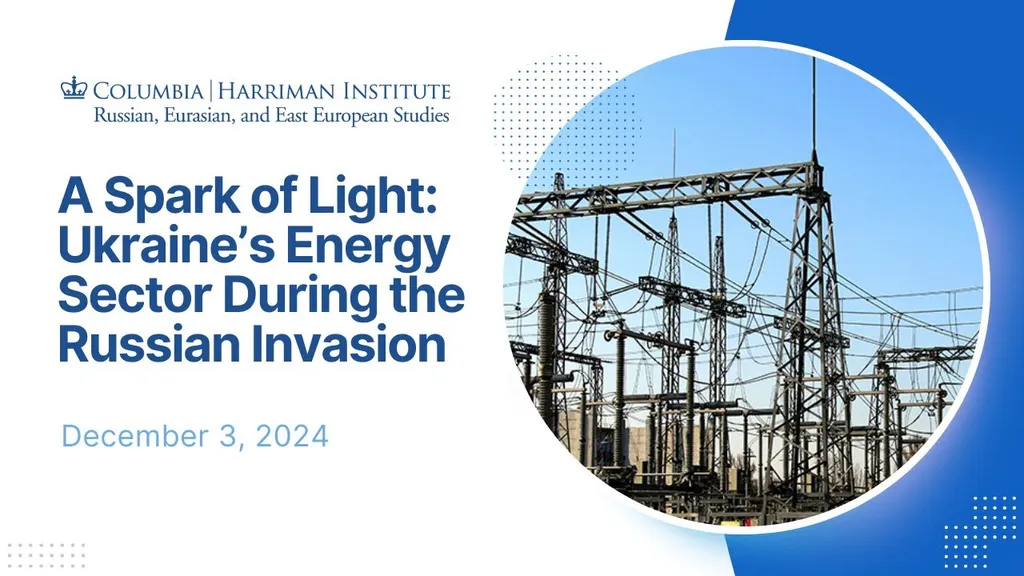 COLUMBIA | HARRIMAN INSTITUTE
Russian, Eurasian, and East European Studies

A Spark of Light: Ukraine's Energy Sector During the Russian Invasion

December 3, 2024